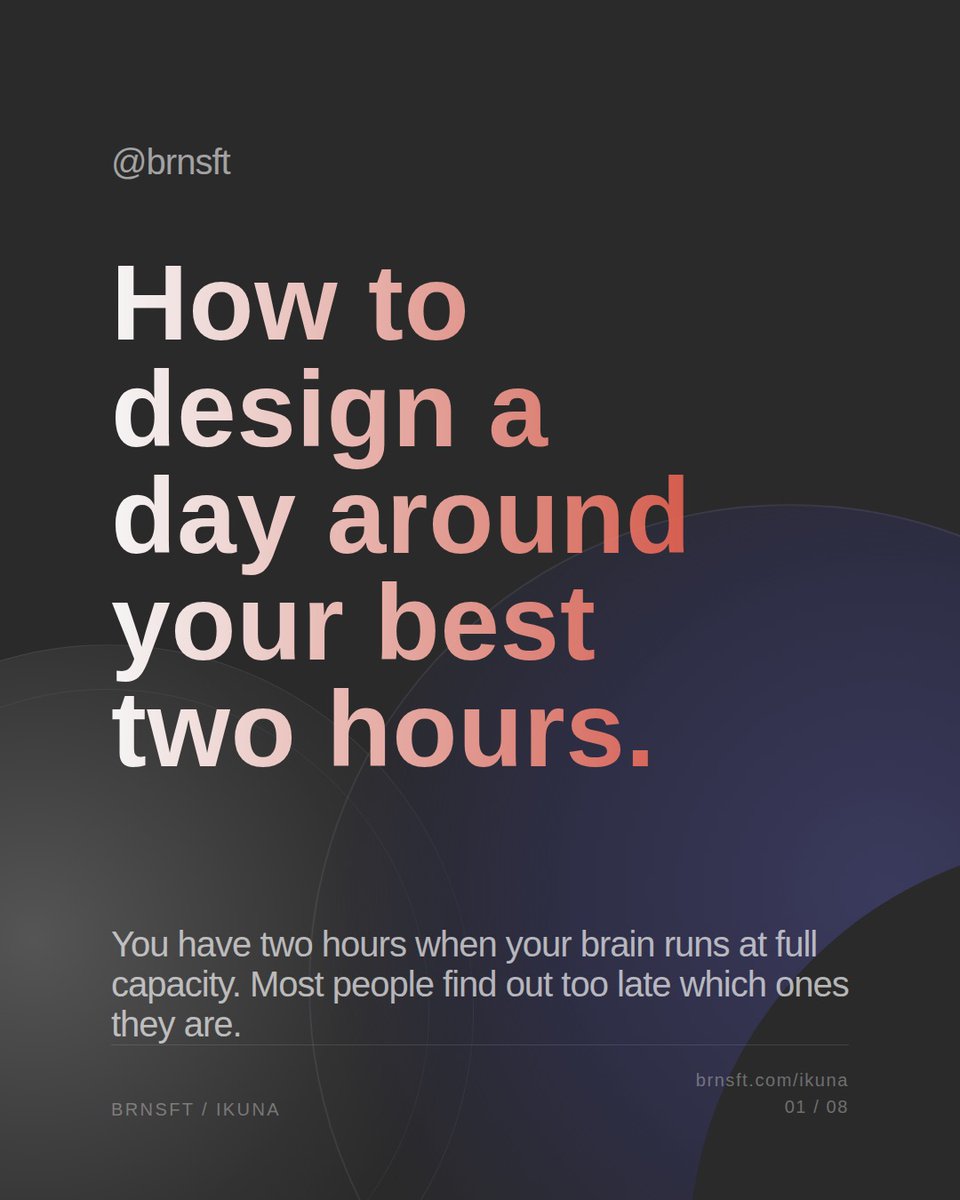 @brnsft

How to design a day around your best two hours.

You have two hours when your brain runs at full capacity. Most people find out too late which ones they are.

BRNSFT / IKUNA

brnsft.com/ikuna
01 / 08